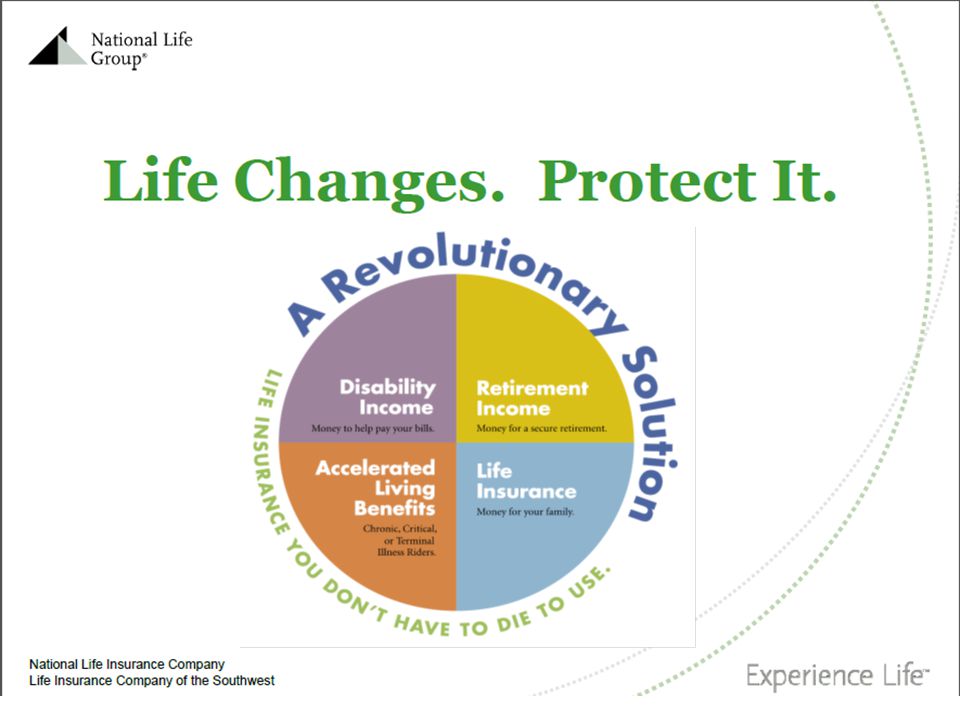 National Life Group®

Life Changes. Protect It.

A Revolutionary Solution

Disability Income
Money to help pay your bills.

Retirement Income
Money for a secure retirement.

Accelerated Living Benefits
Chronic, Critical, or Terminal Illness Riders.

Life Insurance
Money for your family.

LIFE INSURANCE YOU DON'T HAVE TO DIE TO USE.

National Life Insurance Company
Life Insurance Company of the Southwest

Experience Life™